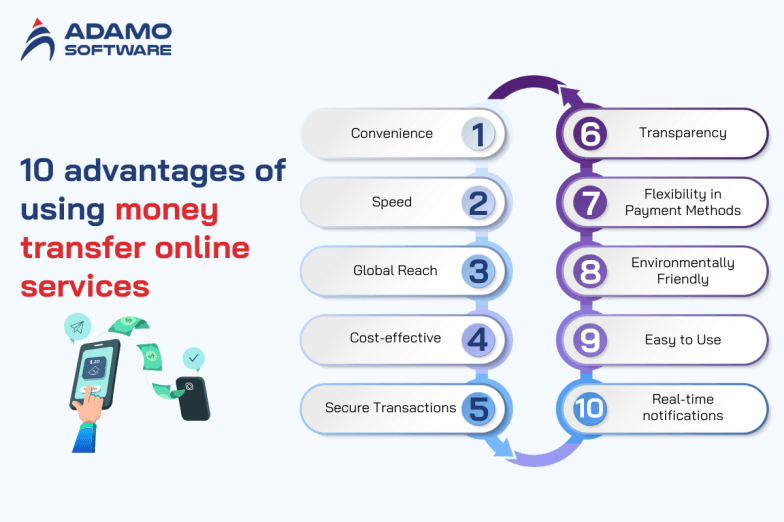 ADAMO SOFTWARE

10 advantages of using money transfer online services

$ 20

Convenience 1

Speed 2

Global Reach 3

Cost-effective 4

Secure Transactions 5

6 Transparency

7 Flexibility in Payment Methods

8 Environmentally Friendly

9 Easy to Use

10 Real-time notifications